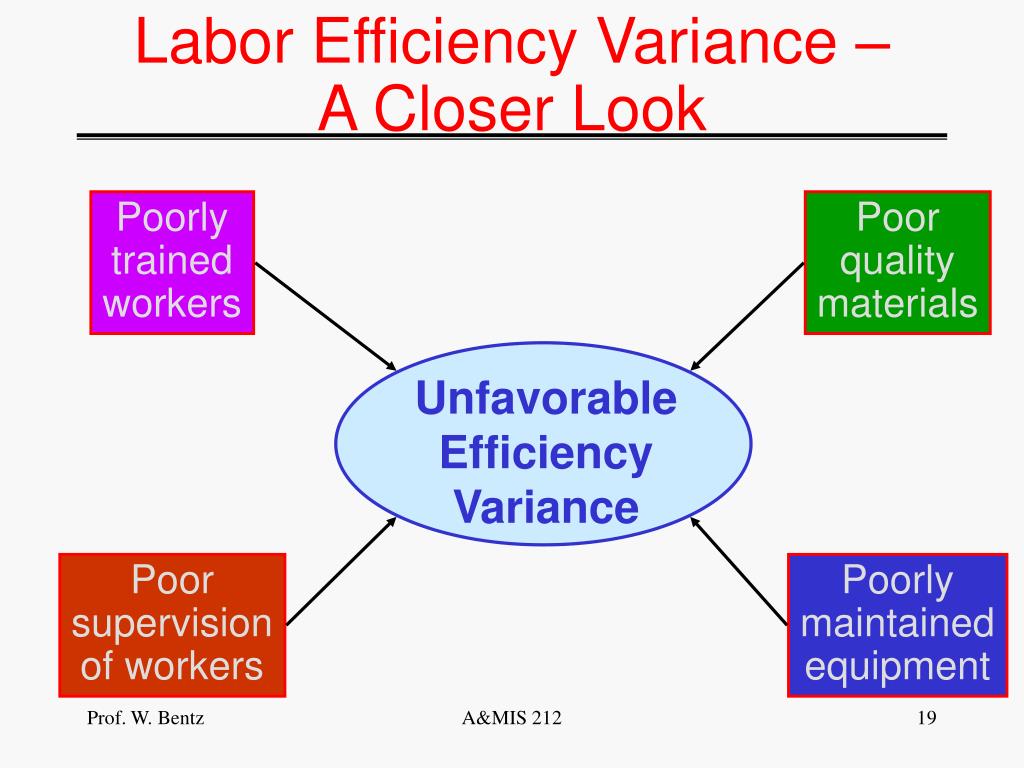 Labor Efficiency Variance – A Closer Look

Poorly trained workers

Poor quality materials

Unfavorable Efficiency Variance

Poor supervision of workers

Poorly maintained equipment

Prof. W. Bentz

A&MIS 212

19